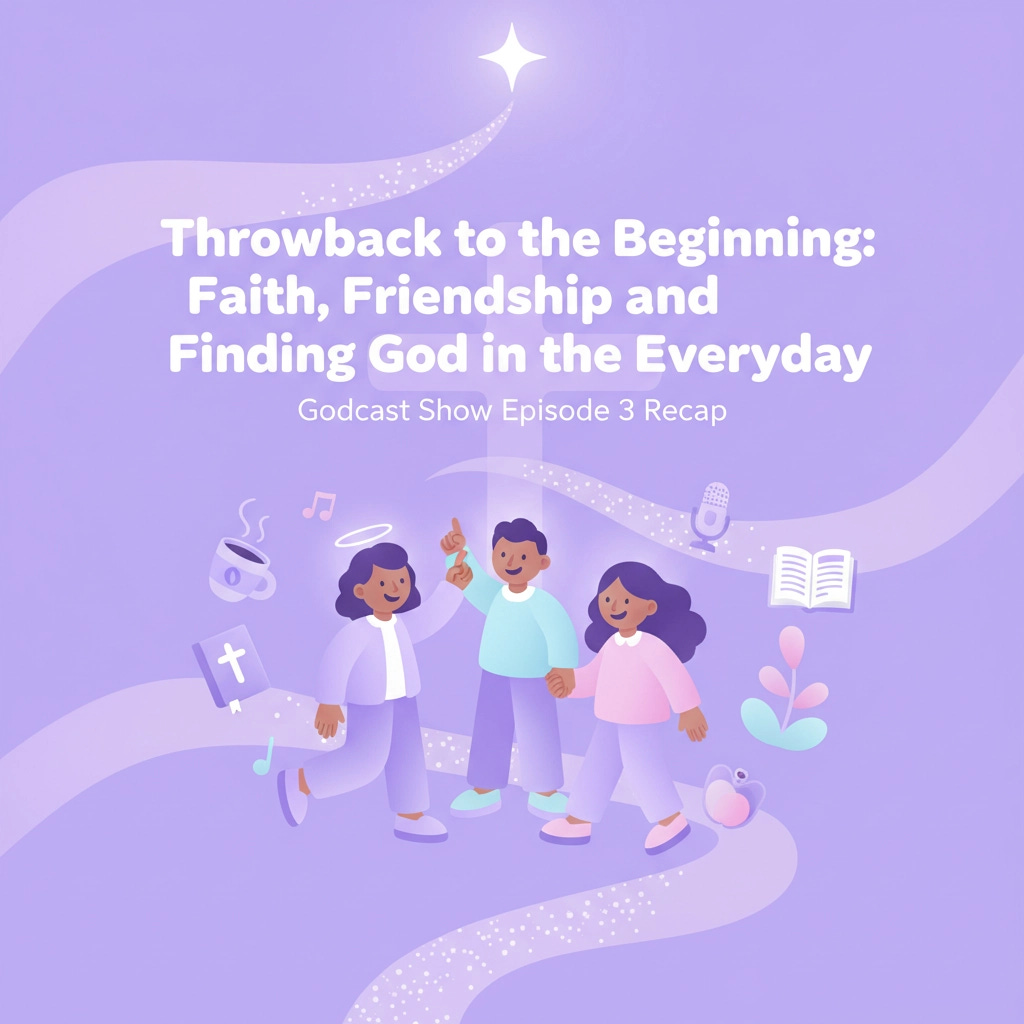 Throwback to the Beginning: Faith, Friendship and Finding God in the Everyday

Godcast Show Episode 3 Recap